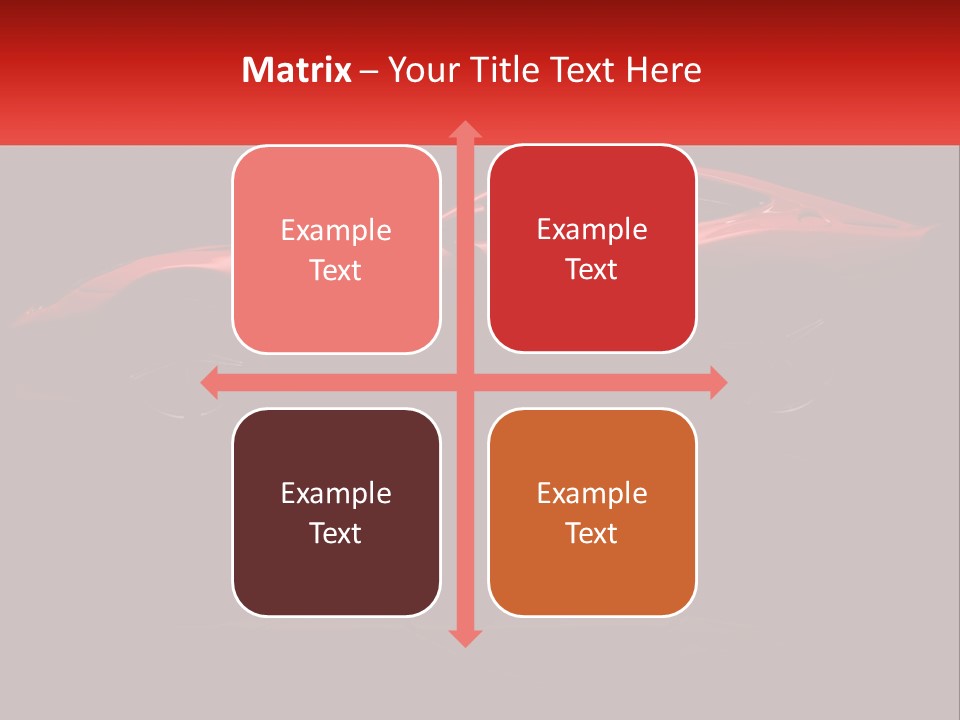 Matrix – Your Title Text Here

Example Text

Example Text

Example Text

Example Text